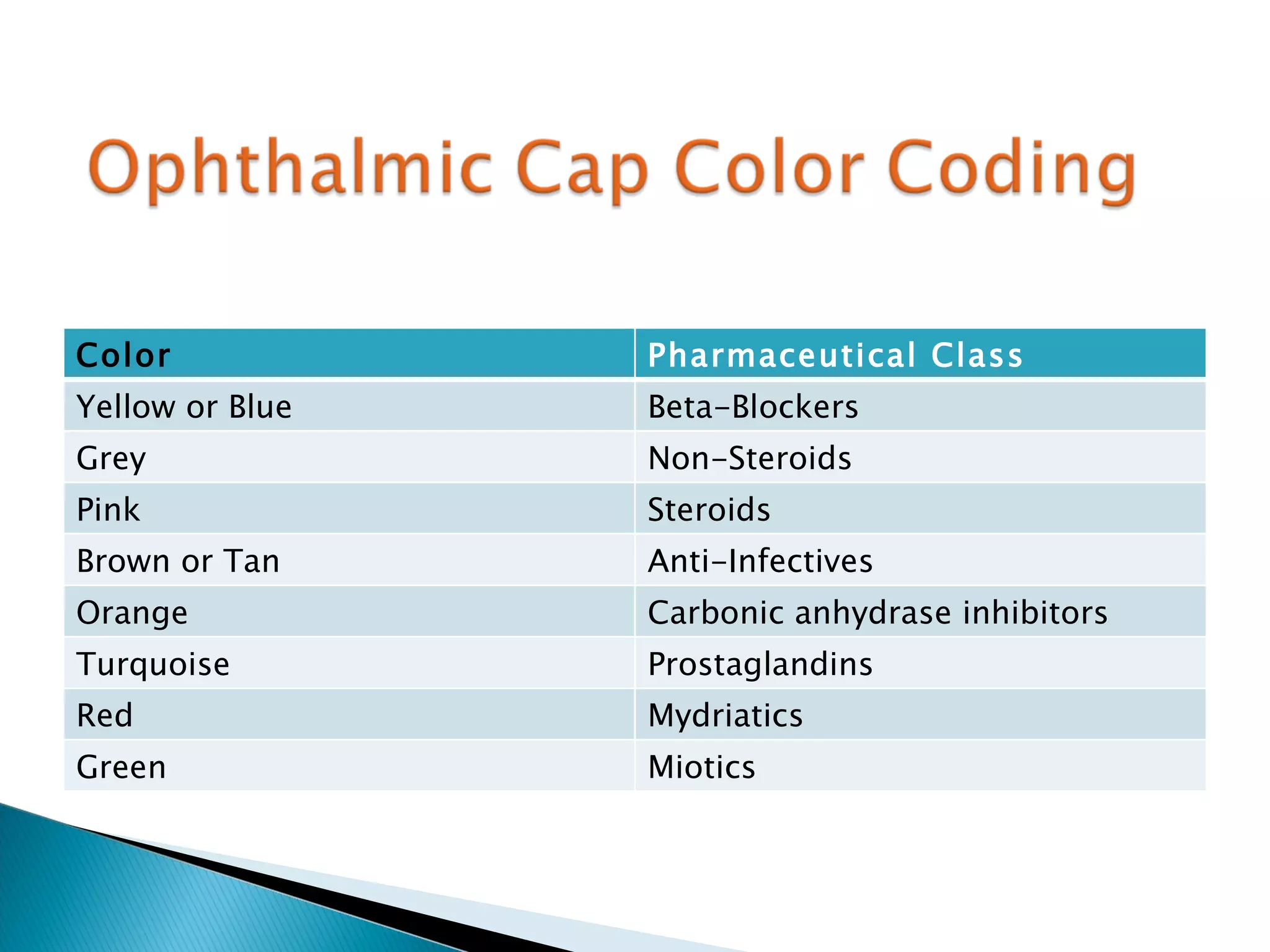 Ophthalmic Cap Color Coding

| Color | Pharmaceutical Class |
|---|---|
| Yellow or Blue | Beta-Blockers |
| Grey | Non-Steroids |
| Pink | Steroids |
| Brown or Tan | Anti-Infectives |
| Orange | Carbonic anhydrase inhibitors |
| Turquoise | Prostaglandins |
| Red | Mydriatics |
| Green | Miotics |